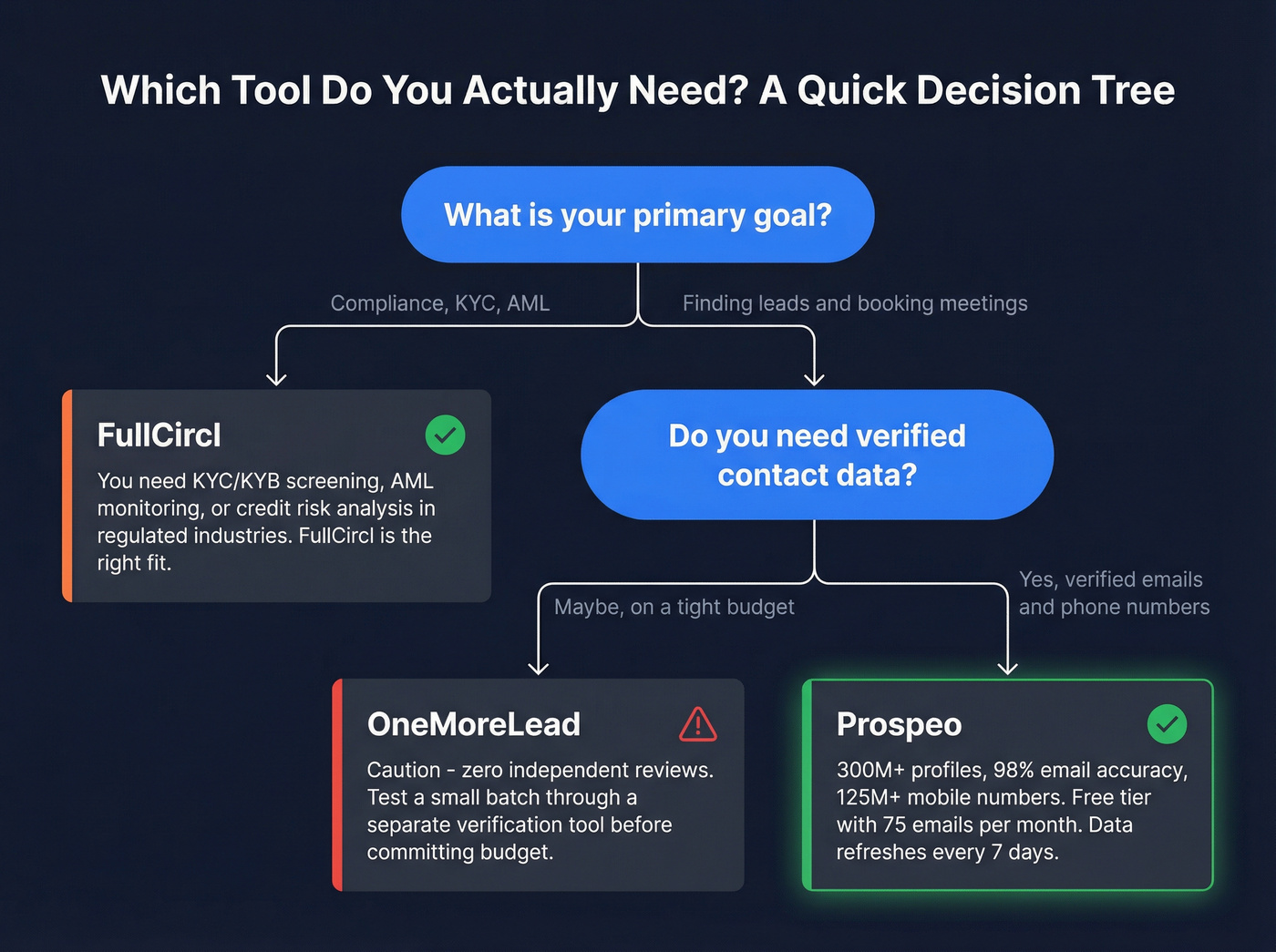 Which Tool Do You Actually Need? A Quick Decision Tree

What is your primary goal?

Compliance, KYC, AML

Finding leads and booking meetings

FullCircl

You need KYC/KYB screening, AML monitoring, or credit risk analysis in regulated industries. FullCircl is the right fit.

Do you need verified contact data?

Maybe, on a tight budget

Yes, verified emails and phone numbers

OneMoreLead

Caution - zero independent reviews. Test a small batch through a separate verification tool before committing budget.

Prospeo

300M+ profiles, 98% email accuracy, 125M+ mobile numbers. Free tier with 75 emails per month. Data refreshes every 7 days.